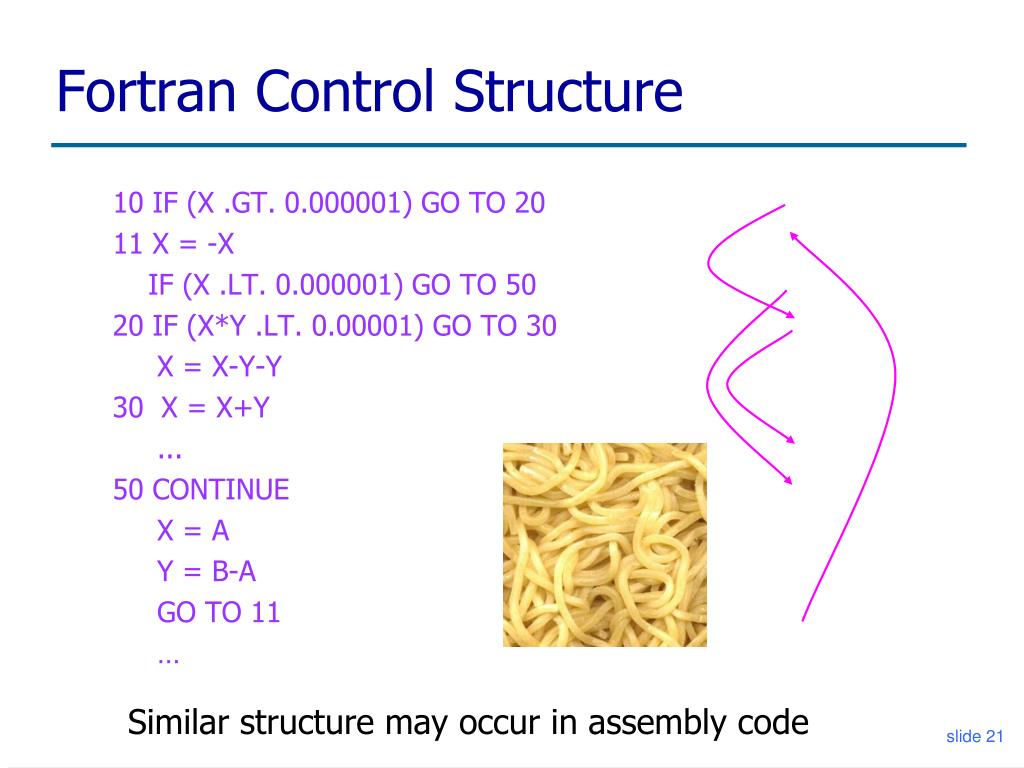 Fortran Control Structure

10 IF (X .GT. 0.000001) GO TO 20
11 X = -X
IF (X .LT. 0.000001) GO TO 50
20 IF (X*Y .LT. 0.00001) GO TO 30
X = X-Y-Y
30 X = X+Y
...
50 CONTINUE
X = A
Y = B-A
GO TO 11
…

Similar structure may occur in assembly code

slide 21